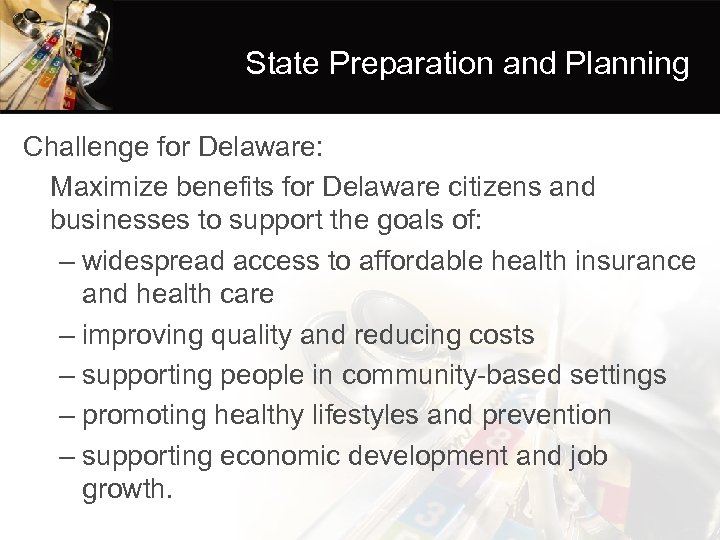 State Preparation and Planning

Challenge for Delaware:

Maximize benefits for Delaware citizens and businesses to support the goals of:

– widespread access to affordable health insurance and health care
– improving quality and reducing costs
– supporting people in community-based settings
– promoting healthy lifestyles and prevention
– supporting economic development and job growth.